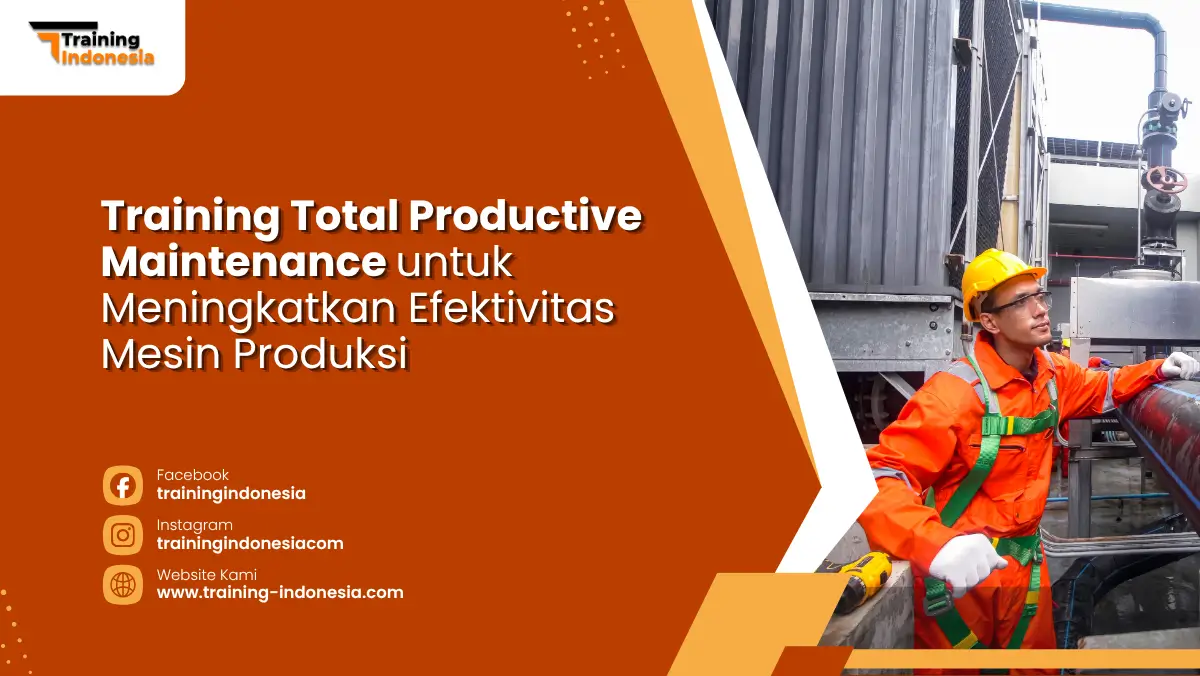 Training Indonesia

Training Total Productive Maintenance untuk Meningkatkan Efektivitas Mesin Produksi

Facebook
trainingindonesia

Instagram
trainingindonesiacom

Website Kami
www.training-indonesia.com